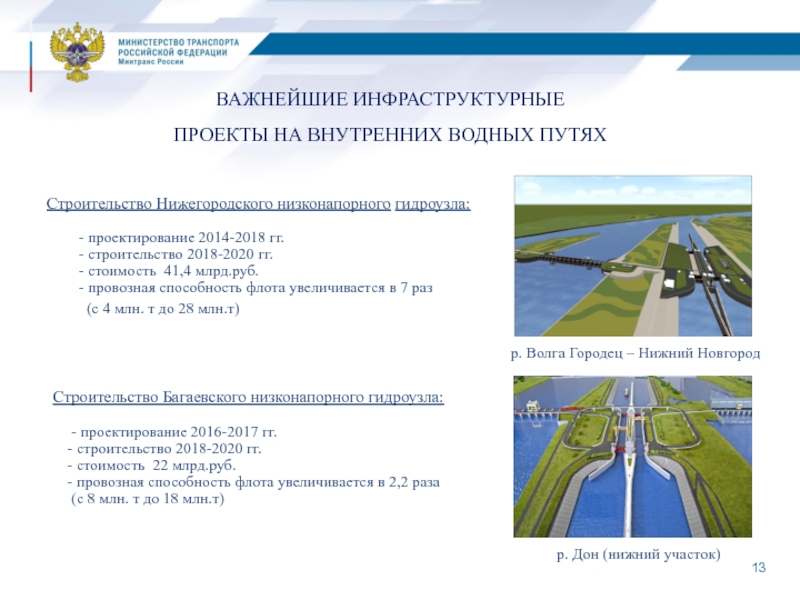 МИНИСТЕРСТВО ТРАНСПОРТА
РОССИЙСКОЙ ФЕДЕРАЦИИ
Минтранс России

ВАЖНЕЙШИЕ ИНФРАСТРУКТУРНЫЕ

ПРОЕКТЫ НА ВНУТРЕННИХ ВОДНЫХ ПУТЯХ

Строительство Нижегородского низконапорного гидроузла:

- проектирование 2014-2018 гг.
- строительство 2018-2020 гг.
- стоимость 41,4 млрд.руб.
- провозная способность флота увеличивается в 7 раз
(с 4 млн. т до 28 млн.т)

р. Волга Городец – Нижний Новгород

Строительство Багаевского низконапорного гидроузла:

- проектирование 2016-2017 гг.
- строительство 2018-2020 гг.
- стоимость 22 млрд.руб.
- провозная способность флота увеличивается в 2,2 раза
(с 8 млн. т до 18 млн.т)

р. Дон (нижний участок)

13